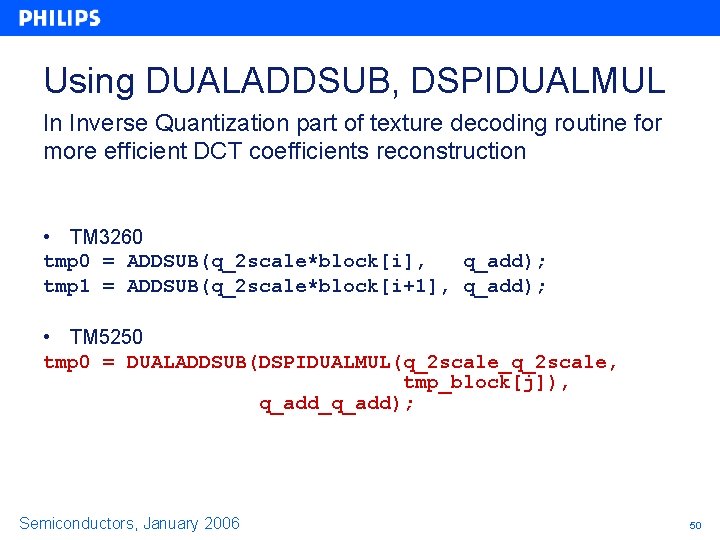 PHILIPS

Using DUALADDSUB, DSPIDUALMUL

In Inverse Quantization part of texture decoding routine for more efficient DCT coefficients reconstruction

• TM3260
tmp0 = ADDSUB(q_2scale*block[i],   q_add);
tmp1 = ADDSUB(q_2scale*block[i+1], q_add);

• TM5250
tmp0 = DUALADDSUB(DSPIDUALMUL(q_2scale_q_2scale,
                              tmp_block[j]),
                  q_add_q_add);

Semiconductors, January 2006

50